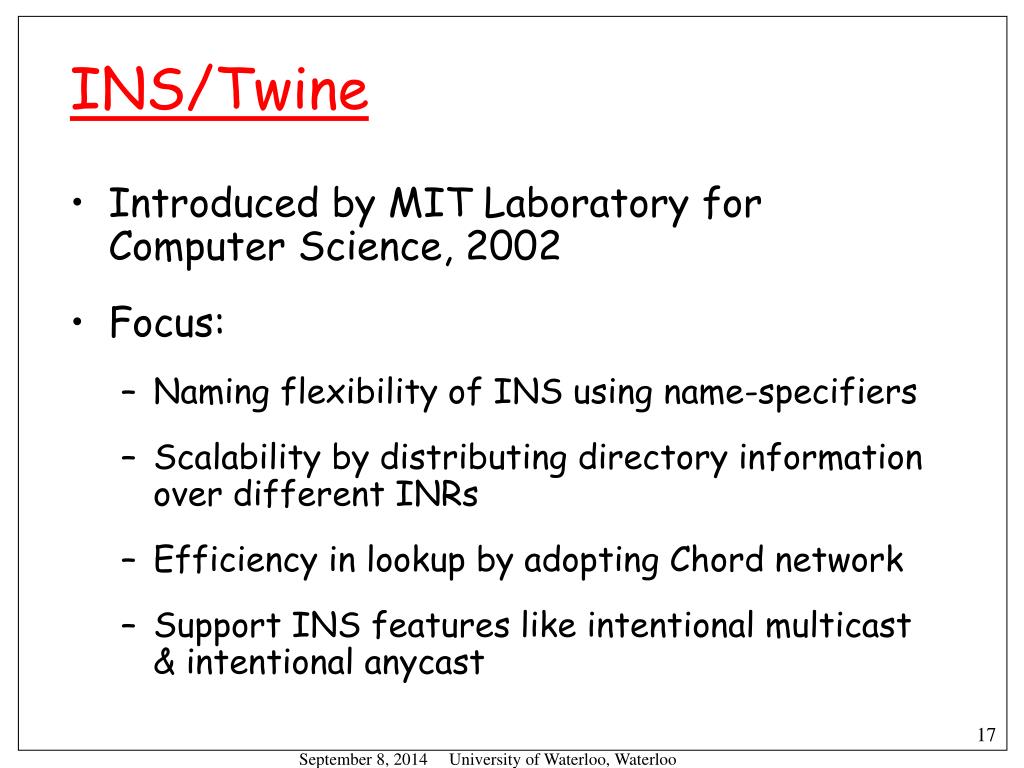 INS/Twine

• Introduced by MIT Laboratory for Computer Science, 2002

• Focus:

– Naming flexibility of INS using name-specifiers

– Scalability by distributing directory information over different INRs

– Efficiency in lookup by adopting Chord network

– Support INS features like intentional multicast & intentional anycast

17

September 8, 2014 University of Waterloo, Waterloo